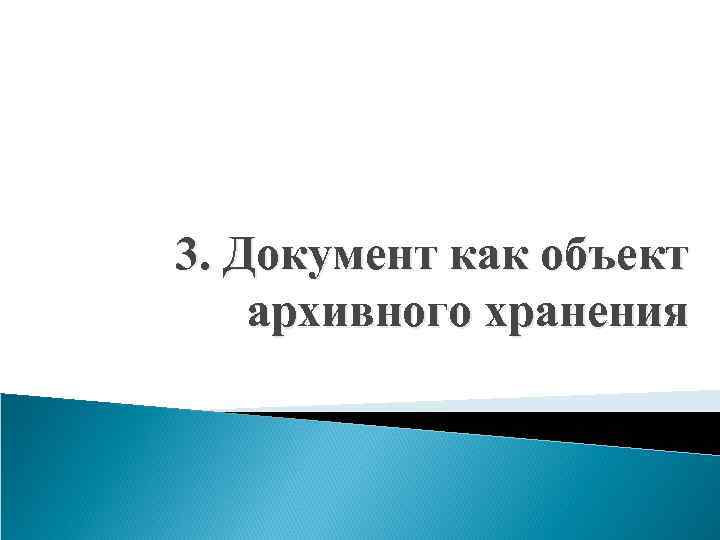 3. Документ как объект архивного хранения